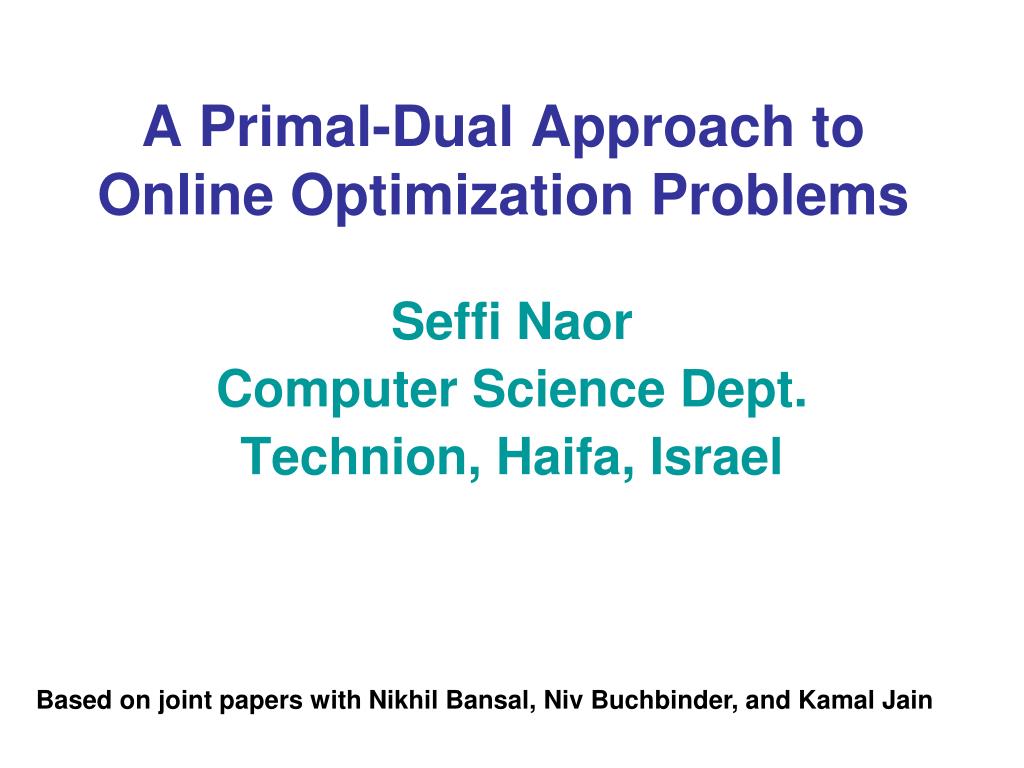 A Primal-Dual Approach to Online Optimization Problems

Seffi Naor
Computer Science Dept.
Technion, Haifa, Israel

Based on joint papers with Nikhil Bansal, Niv Buchbinder, and Kamal Jain